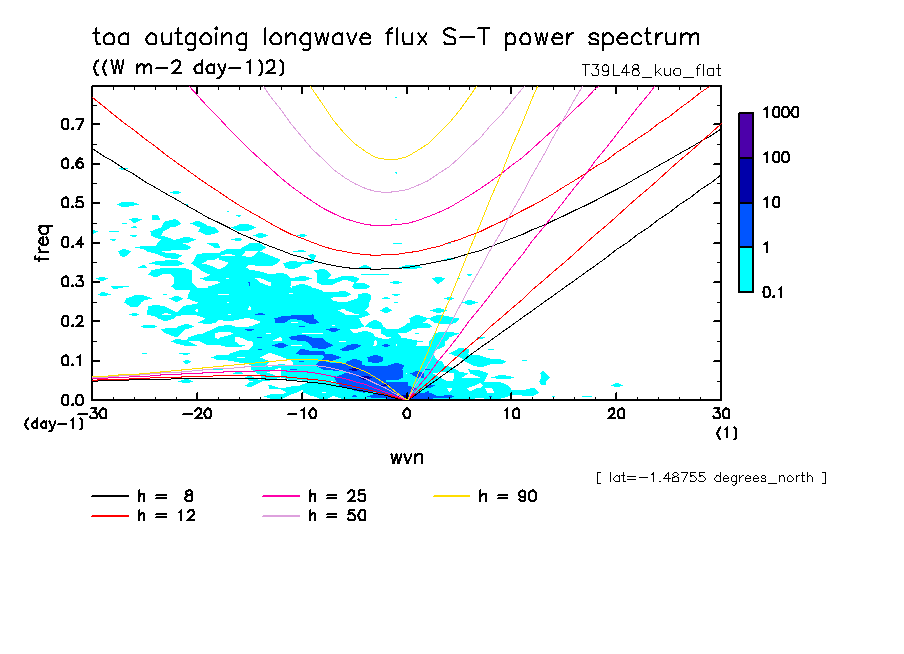 toa outgoing longwave flux S-T power spectrum
((W m-2 day-1)2)
T39L48_kuo_flat

freq
0.7
0.6
0.5
0.4
0.3
0.2
0.1
0.0
(day-1)
-30
-20
-10
0
10
20
30
(1)
wvn

1000
100
10
1
0.1

[ lat=-1.48755 degrees_north ]

h = 8
h = 12
h = 25
h = 50
h = 90